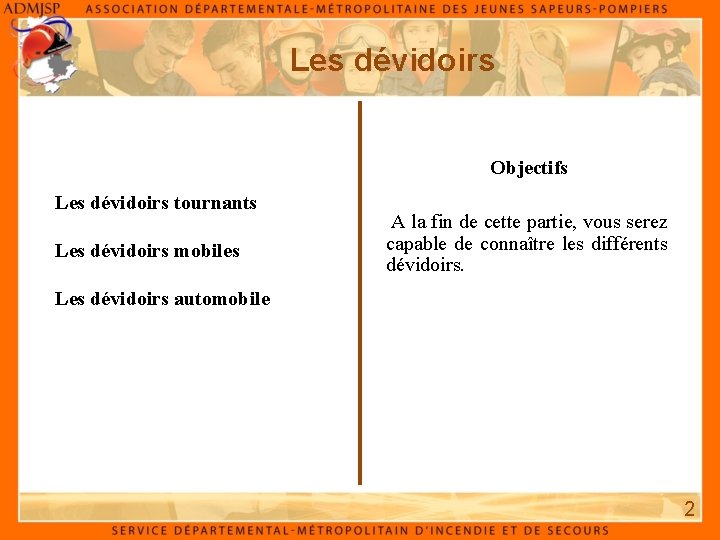 ADMJSP ASSOCIATION DÉPARTEMENTALE-MÉTROPOLITAINE DES JEUNES SAPEURS-POMPIERS

Les dévidoirs

Les dévidoirs tournants

Les dévidoirs mobiles

Les dévidoirs automobile

Objectifs

A la fin de cette partie, vous serez capable de connaître les différents dévidoirs.

2

SERVICE DÉPARTEMENTAL-MÉTROPOLITAIN D'INCENDIE ET DE SECOURS